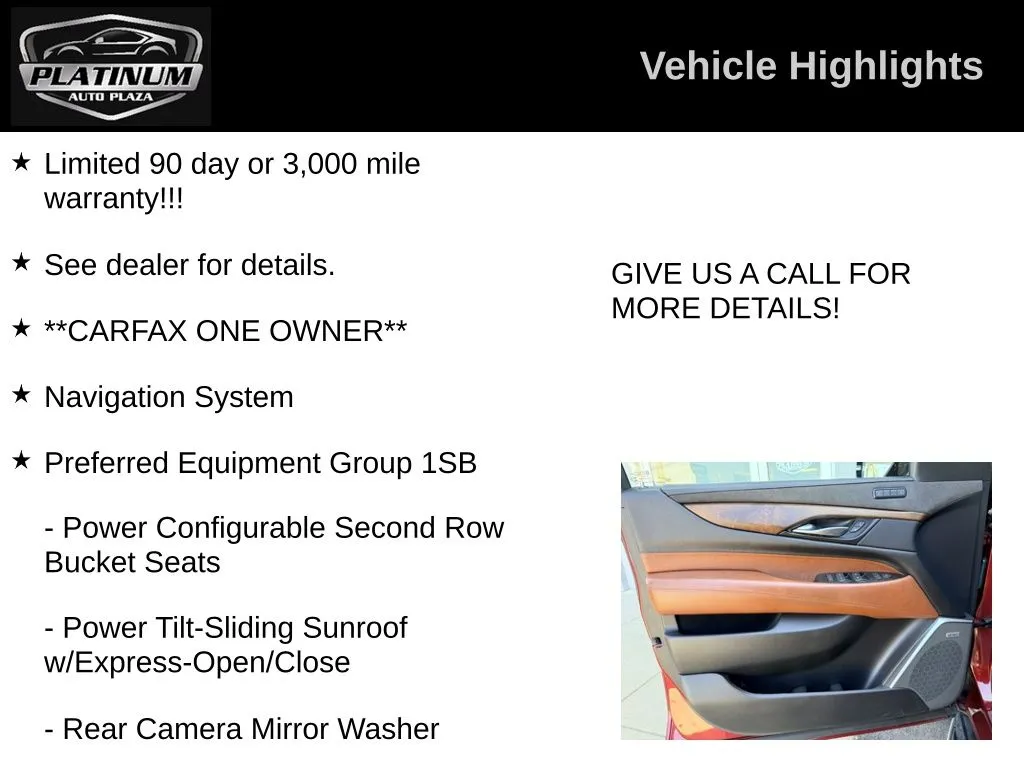 PLATINUM
AUTO PLAZA

Vehicle Highlights

★ Limited 90 day or 3,000 mile warranty!!!

★ See dealer for details.

★ **CARFAX ONE OWNER**

★ Navigation System

★ Preferred Equipment Group 1SB

- Power Configurable Second Row Bucket Seats

- Power Tilt-Sliding Sunroof w/Express-Open/Close

- Rear Camera Mirror Washer

GIVE US A CALL FOR MORE DETAILS!